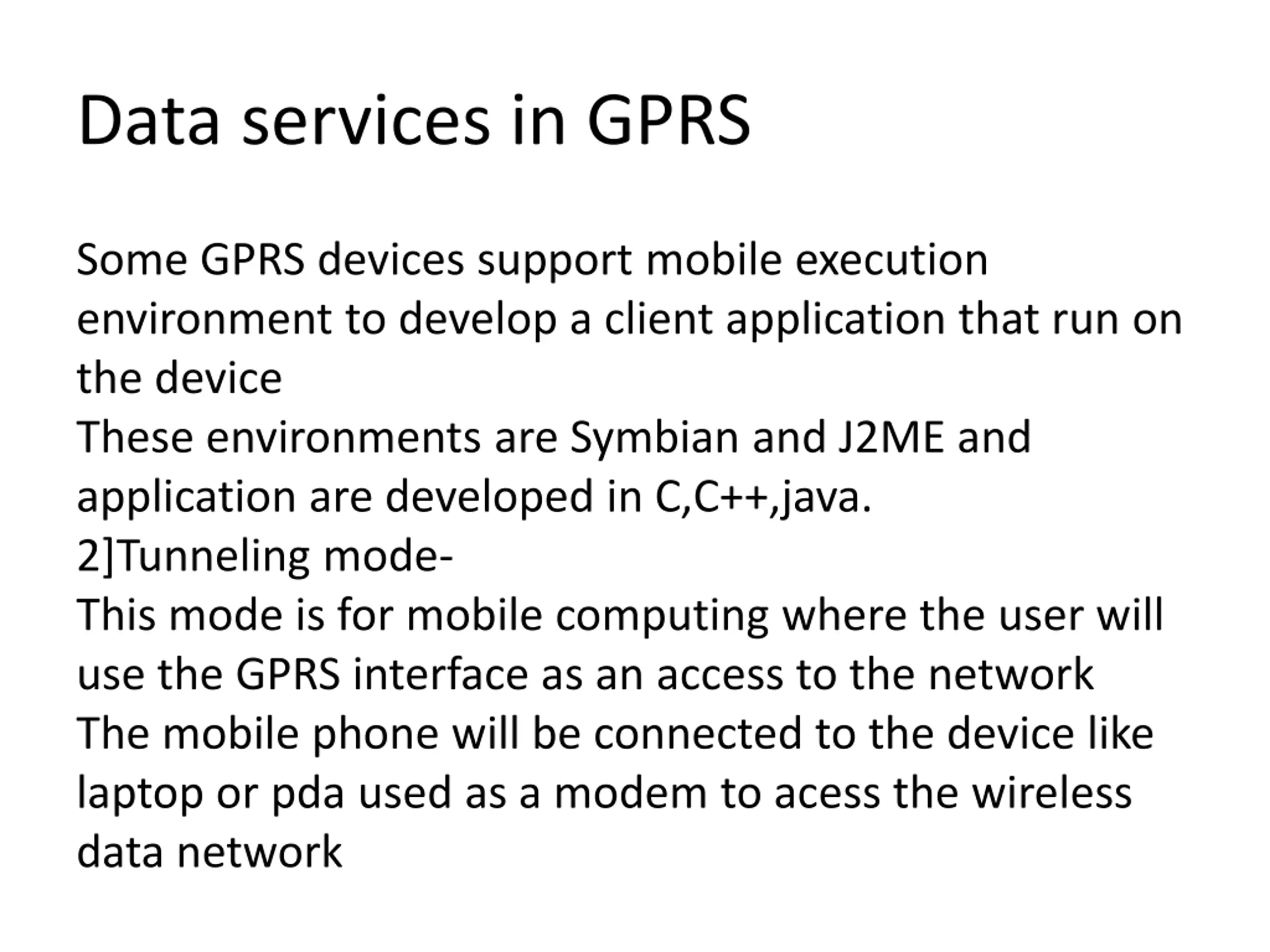 Data services in GPRS

Some GPRS devices support mobile execution environment to develop a client application that run on the device
These environments are Symbian and J2ME and application are developed in C,C++,java.
2]Tunneling mode-
This mode is for mobile computing where the user will use the GPRS interface as an access to the network
The mobile phone will be connected to the device like laptop or pda used as a modem to acess the wireless data network